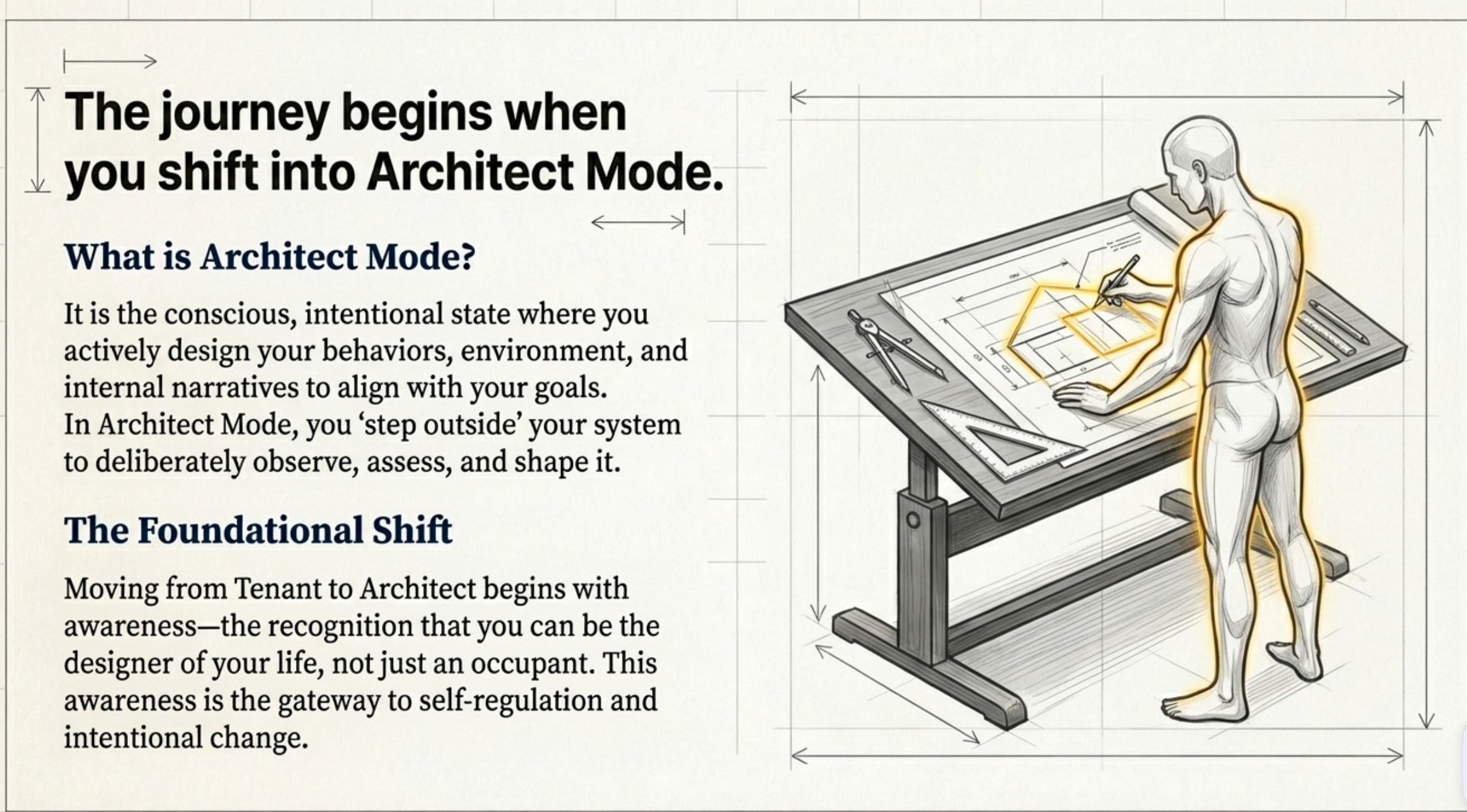 The journey begins when you shift into Architect Mode.

What is Architect Mode?

It is the conscious, intentional state where you actively design your behaviors, environment, and internal narratives to align with your goals.
In Architect Mode, you ‘step outside’ your system to deliberately observe, assess, and shape it.

The Foundational Shift

Moving from Tenant to Architect begins with awareness—the recognition that you can be the designer of your life, not just an occupant. This awareness is the gateway to self-regulation and intentional change.